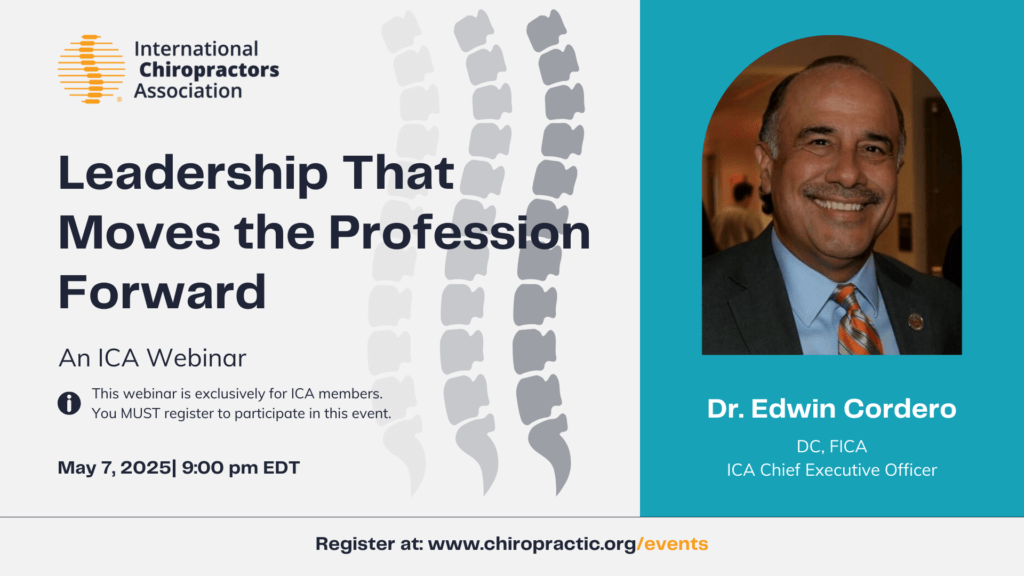 International Chiropractors Association

Leadership That Moves the Profession Forward

An ICA Webinar

This webinar is exclusively for ICA members. You MUST register to participate in this event.

May 7, 2025| 9:00 pm EDT

Dr. Edwin Cordero

DC, FICA
ICA Chief Executive Officer

Register at: www.chiropractic.org/events